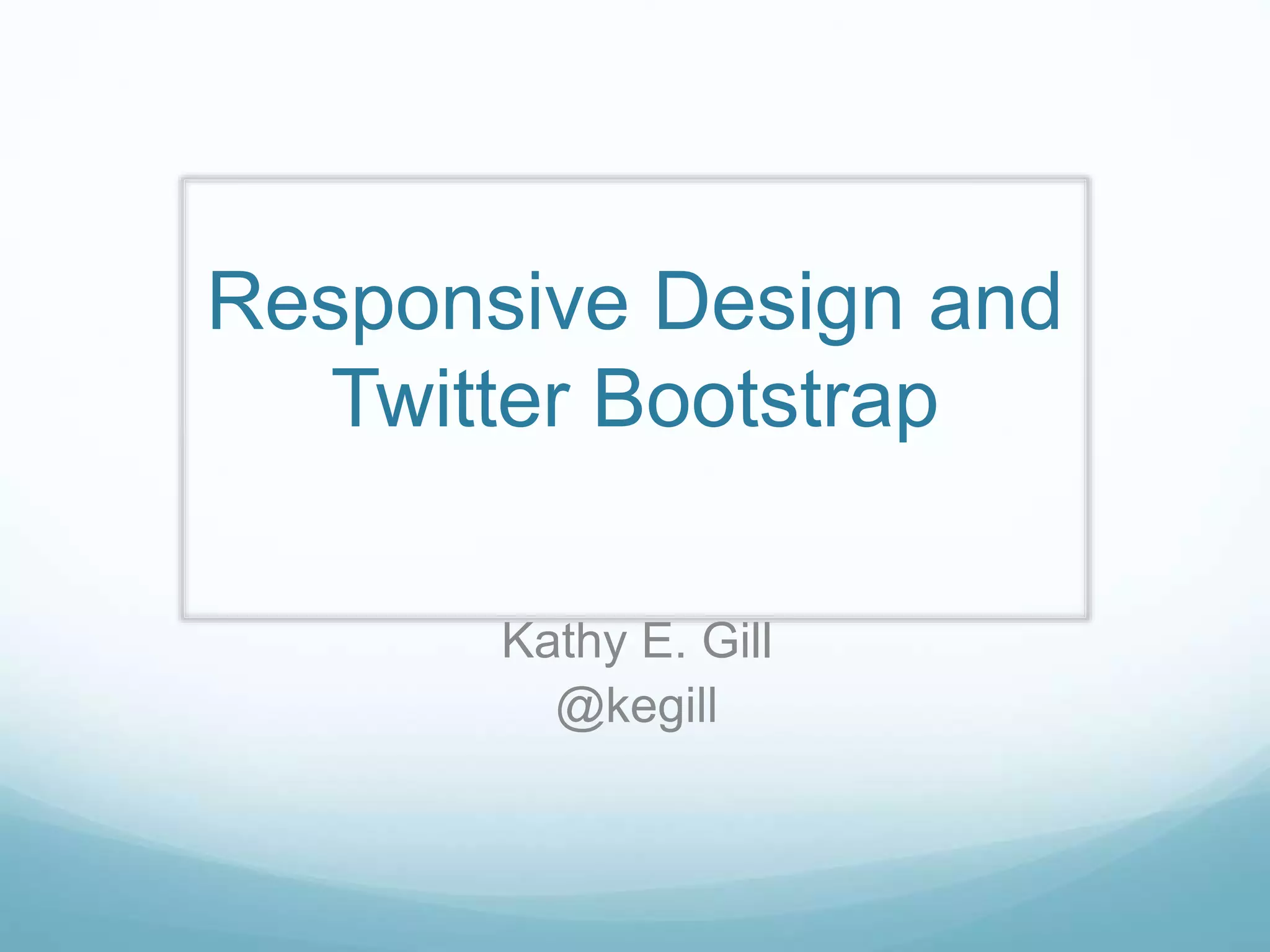 Responsive Design and Twitter Bootstrap

Kathy E. Gill
@kegill